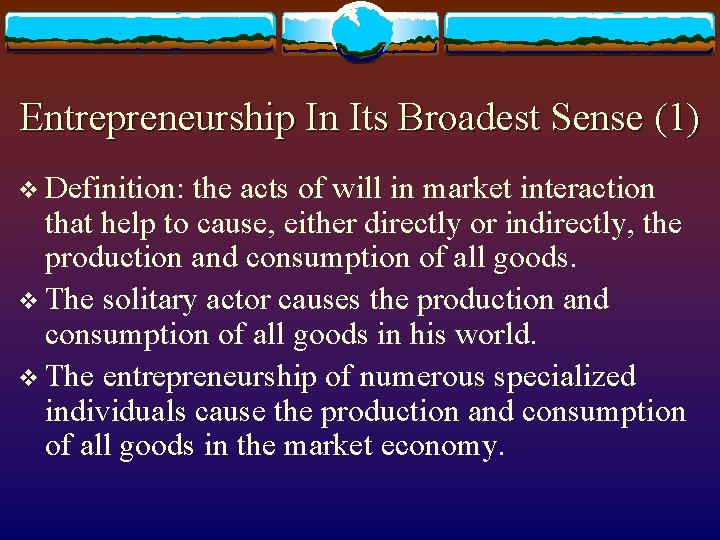 Entrepreneurship In Its Broadest Sense (1)

❖ Definition: the acts of will in market interaction that help to cause, either directly or indirectly, the production and consumption of all goods.

❖ The solitary actor causes the production and consumption of all goods in his world.

❖ The entrepreneurship of numerous specialized individuals cause the production and consumption of all goods in the market economy.